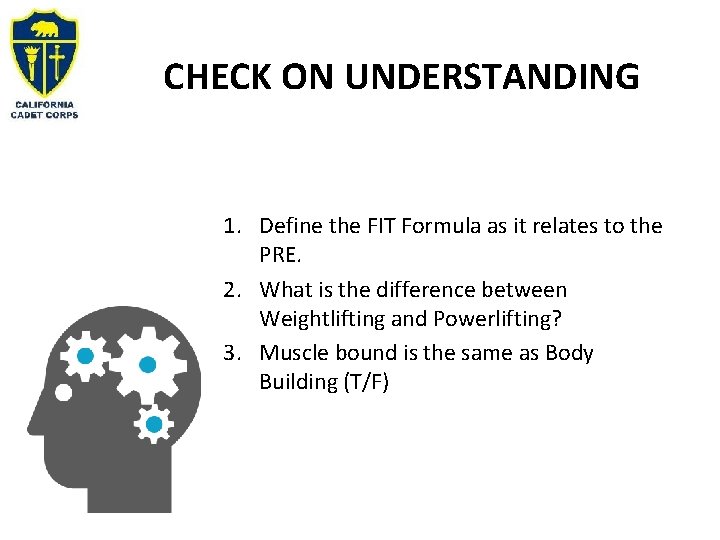 CALIFORNIA CADET CORPS

CHECK ON UNDERSTANDING

1. Define the FIT Formula as it relates to the PRE.
2. What is the difference between Weightlifting and Powerlifting?
3. Muscle bound is the same as Body Building (T/F)